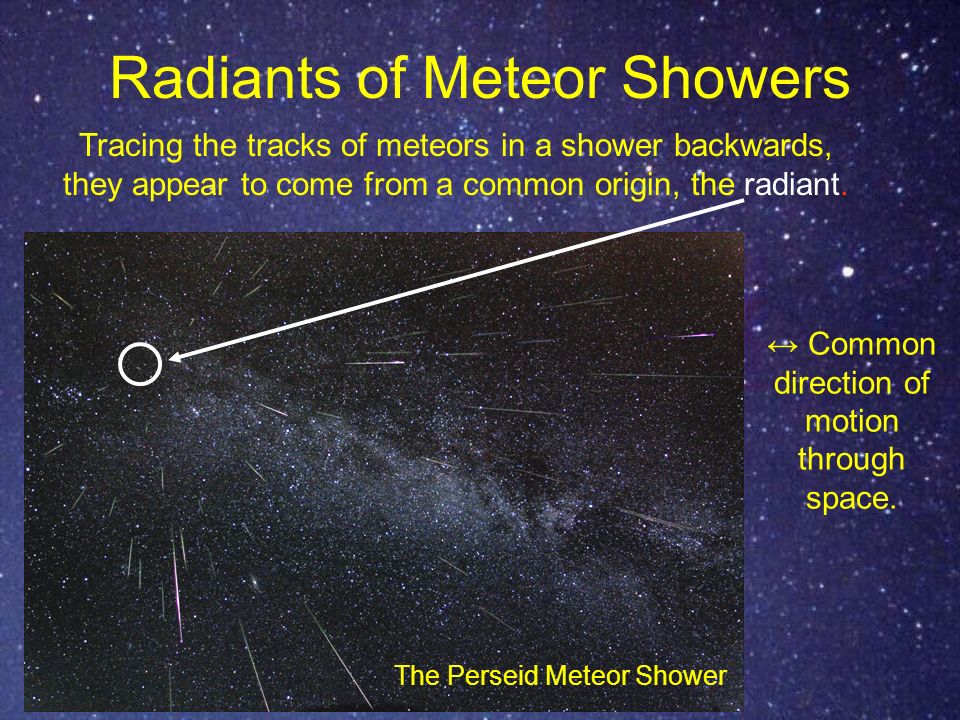 Radiants of Meteor Showers

Tracing the tracks of meteors in a shower backwards, they appear to come from a common origin, the radiant.

↔ Common direction of motion through space.

The Perseid Meteor Shower